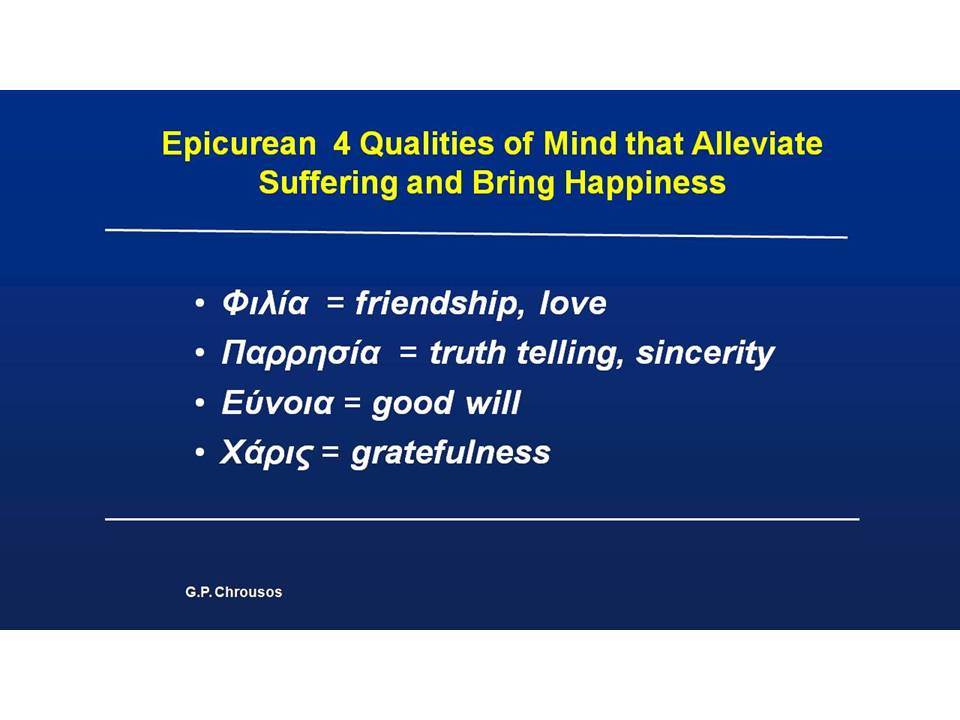 Epicurean 4 Qualities of Mind that Alleviate Suffering and Bring Happiness

• Φιλία = friendship, love
• Παρρησία = truth telling, sincerity
• Εύνοια = good will
• Χάρις = gratefulness

G.P. Chrousos